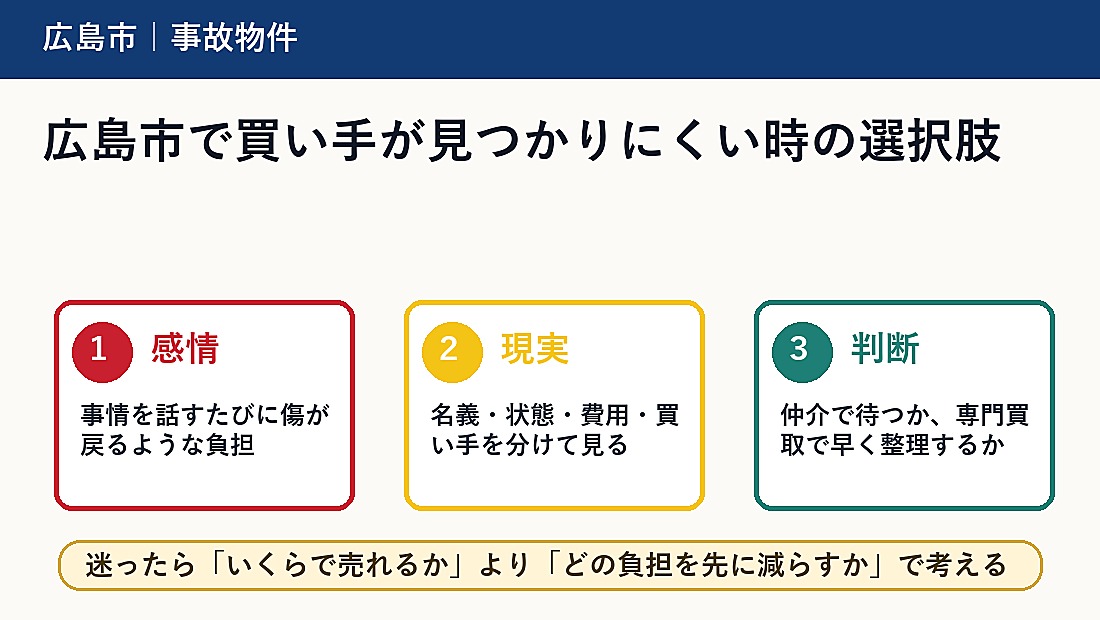 広島市｜事故物件

広島市で買い手が見つかりにくい時の選択肢

1 感情

事情を話すたびに傷が戻るような負担

2 現実

名義・状態・費用・買い手を分けて見る

3 判断

仲介で待つか、専門買取で早く整理するか

迷ったら「いくらで売れるか」より「どの負担を先に減らすか」で考える